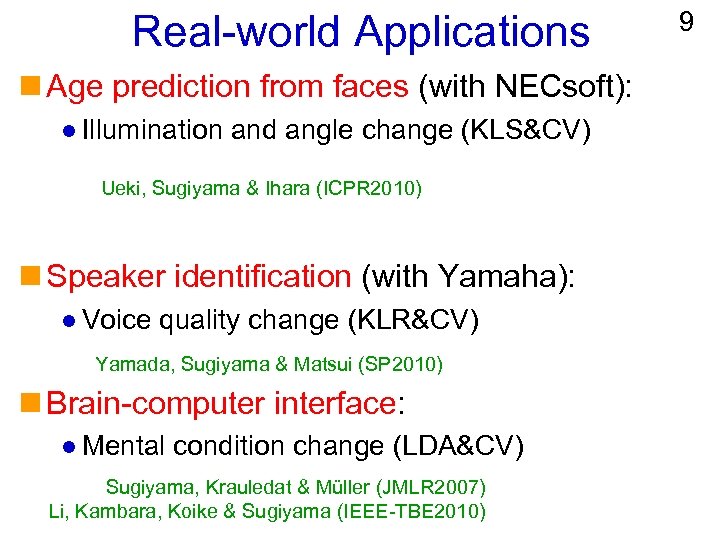 Real-world Applications

9

Age prediction from faces (with NECsoft):

Illumination and angle change (KLS&CV)

Ueki, Sugiyama & Ihara (ICPR2010)

Speaker identification (with Yamaha):

Voice quality change (KLR&CV)

Yamada, Sugiyama & Matsui (SP2010)

Brain-computer interface:

Mental condition change (LDA&CV)

Sugiyama, Krauledat & Müller (JMLR2007)
Li, Kambara, Koike & Sugiyama (IEEE-TBE2010)